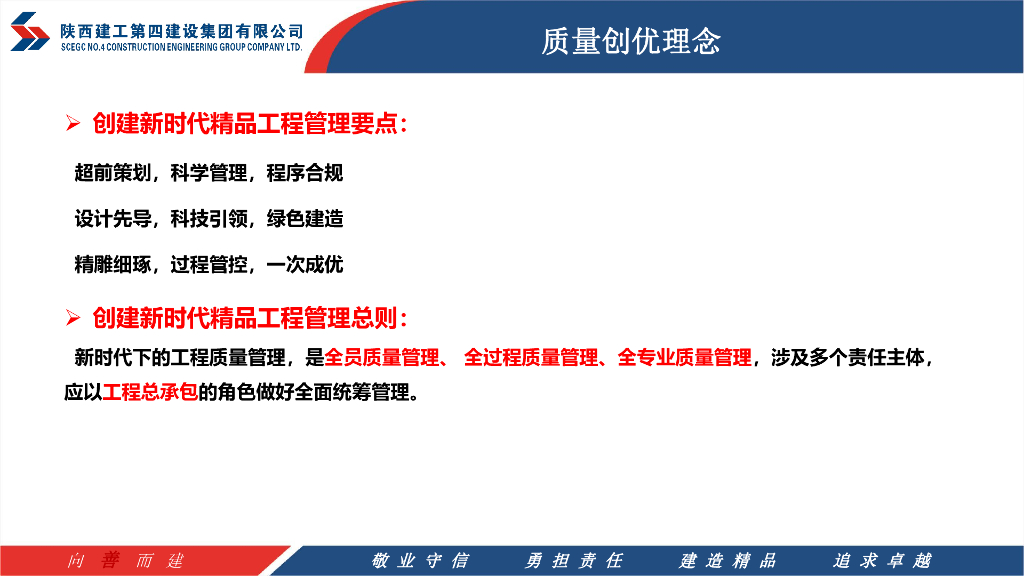 陕西建工第四建设集团有限公司
SCEGC NO.4 CONSTRUCTION ENGINEERING GROUP COMPANY LTD.

质量创优理念

➢ 创建新时代精品工程管理要点：

超前策划，科学管理，程序合规

设计先导，科技引领，绿色建造

精雕细琢，过程管控，一次成优

➢ 创建新时代精品工程管理总则：

新时代下的工程质量管理，是全员质量管理、 全过程质量管理、全专业质量管理，涉及多个责任主体，应以工程总承包的角色做好全面统筹管理。

向 善 而 建

敬 业 守 信 勇 担 责 任 建 造 精 品 追 求 卓 越